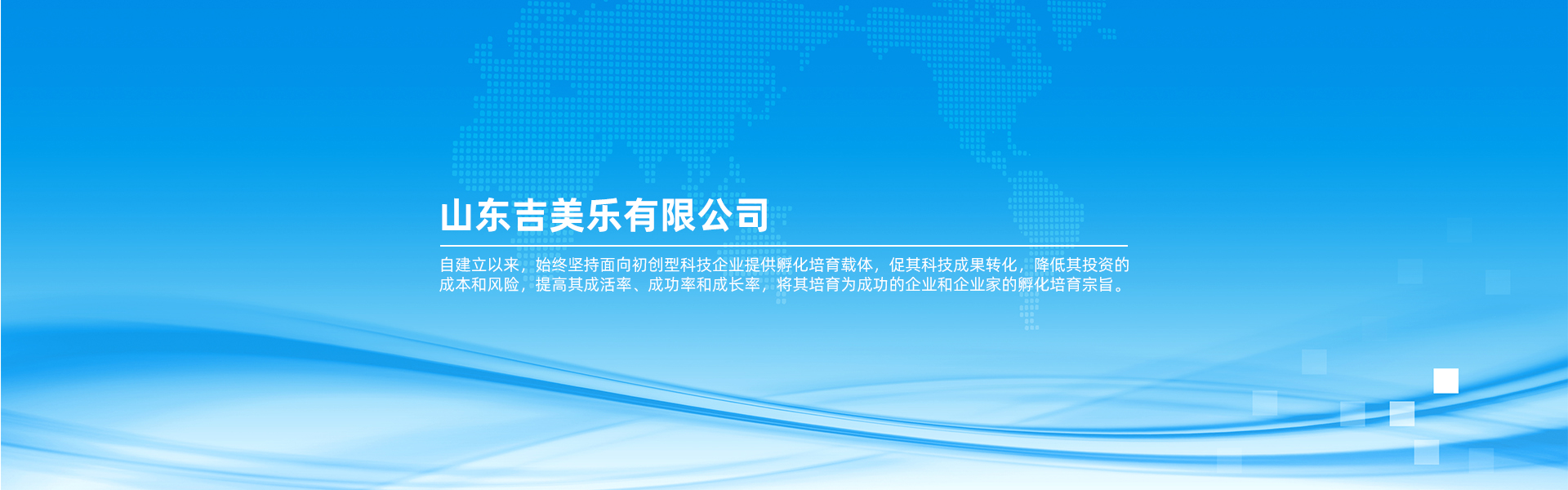 山东吉美乐有限公司

自建立以来，始终坚持面向初创型科技企业提供孵化培育载体，促其科技成果转化，降低其投资的成本和风险，提高其成活率、成功率和成长率，将其培育为成功的企业和企业家的孵化培育宗旨。